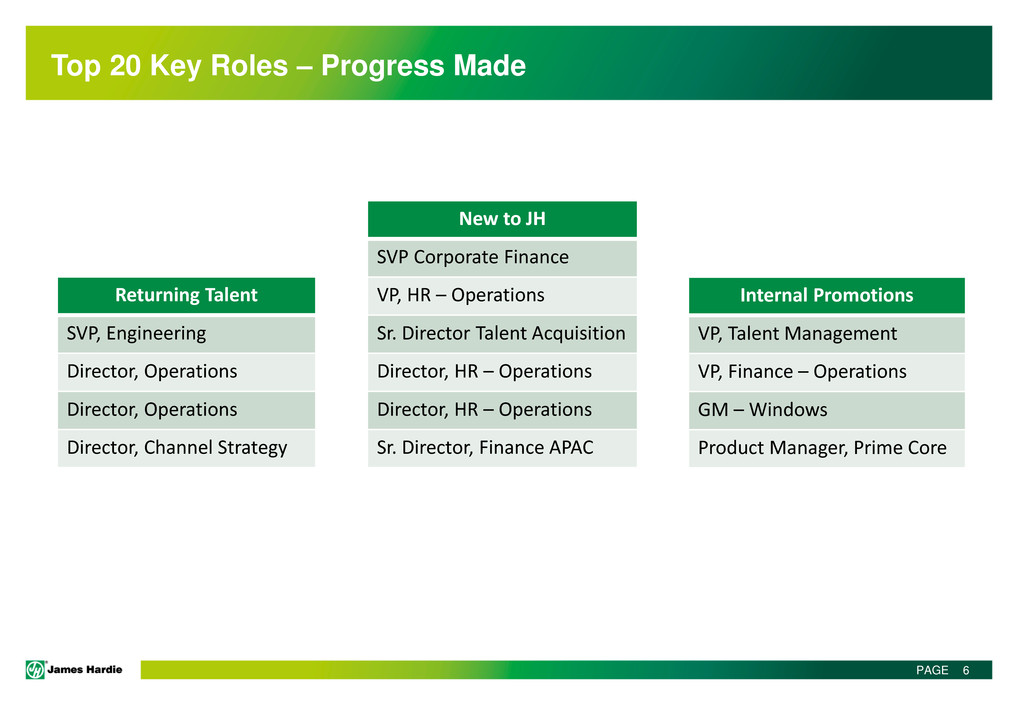 Top 20 Key Roles – Progress Made

| Returning Talent |
|---|
| SVP, Engineering |
| Director, Operations |
| Director, Operations |
| Director, Channel Strategy |

| New to JH |
|---|
| SVP Corporate Finance |
| VP, HR – Operations |
| Sr. Director Talent Acquisition |
| Director, HR – Operations |
| Director, HR – Operations |
| Sr. Director, Finance APAC |

| Internal Promotions |
|---|
| VP, Talent Management |
| VP, Finance – Operations |
| GM – Windows |
| Product Manager, Prime Core |

James Hardie

PAGE 6